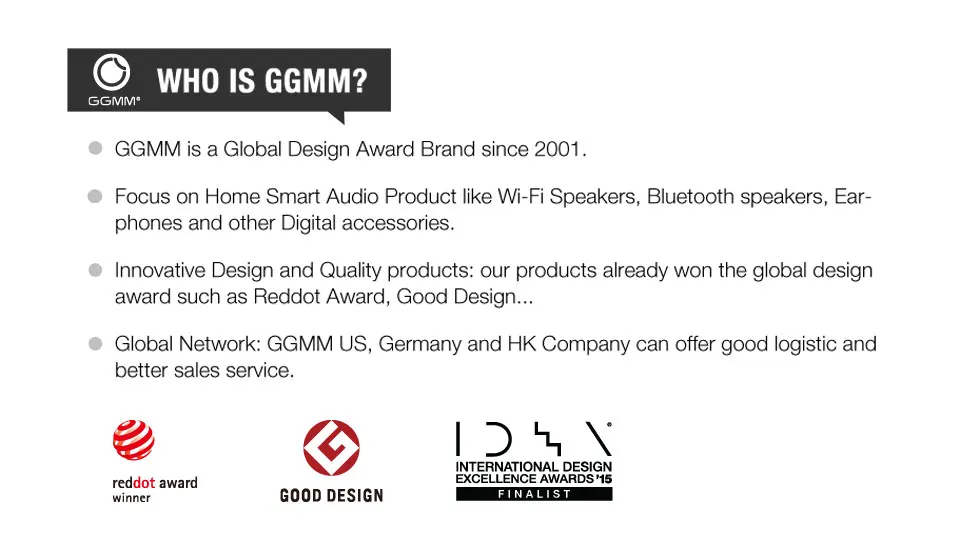 GGMM®

WHO IS GGMM?

GGMM is a Global Design Award Brand since 2001.

Focus on Home Smart Audio Product like Wi-Fi Speakers, Bluetooth speakers, Earphones and other Digital accessories.

Innovative Design and Quality products: our products already won the global design award such as Reddot Award, Good Design...

Global Network: GGMM US, Germany and HK Company can offer good logistic and better sales service.

reddot award winner

GOOD DESIGN

IDEA®
INTERNATIONAL DESIGN EXCELLENCE AWARDS '15
FINALIST